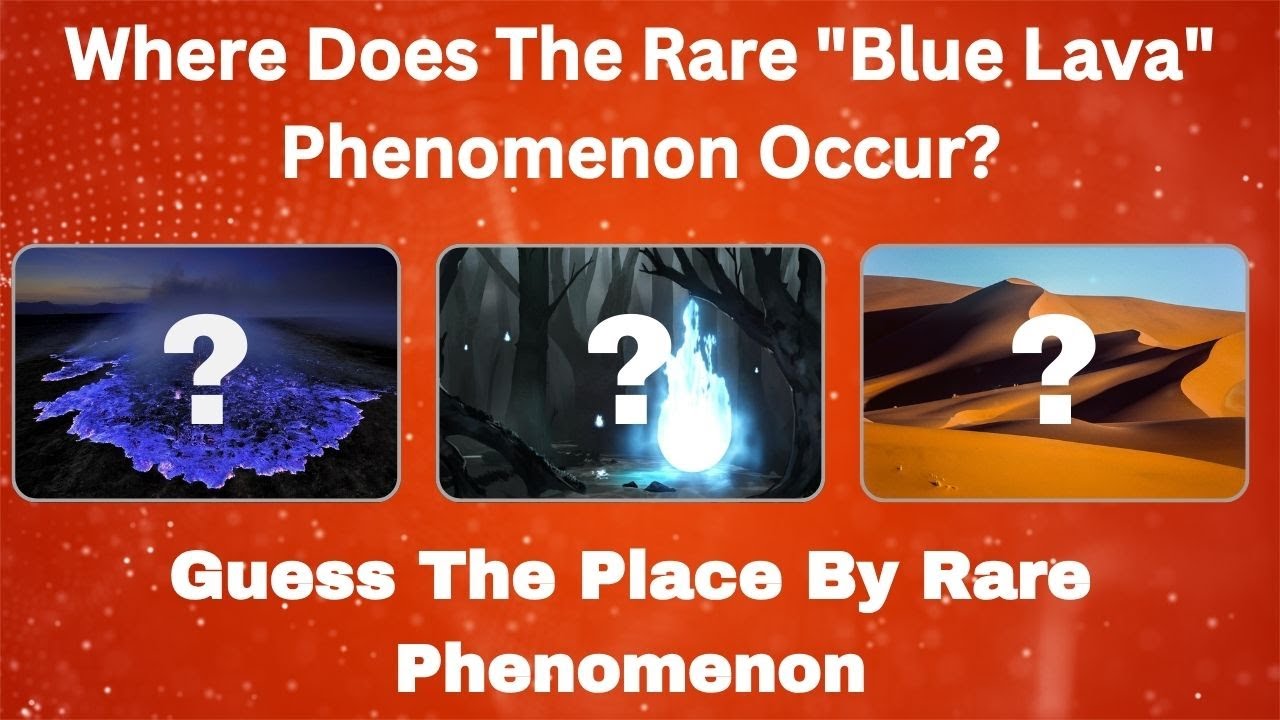 Where Does The Rare "Blue Lava" Phenomenon Occur?

?

?

?

Guess The Place By Rare Phenomenon